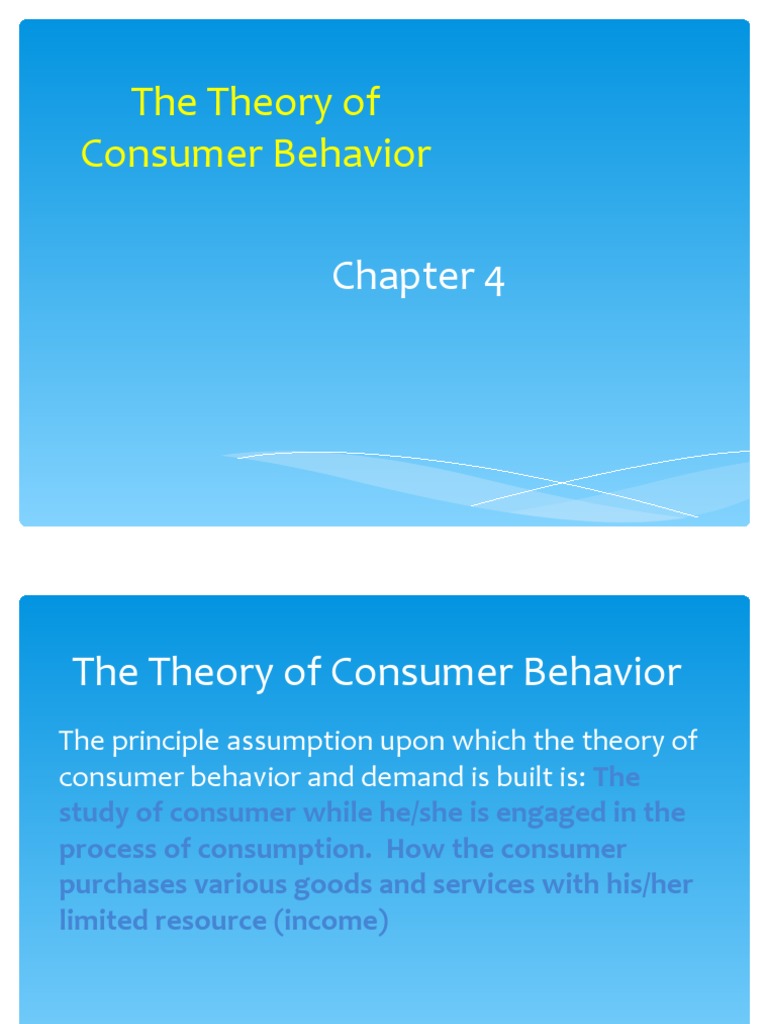 The Theory of Consumer Behavior

Chapter 4

The Theory of Consumer Behavior

The principle assumption upon which the theory of consumer behavior and demand is built is: The study of consumer while he/she is engaged in the process of consumption. How the consumer purchases various goods and services with his/her limited resource (income)